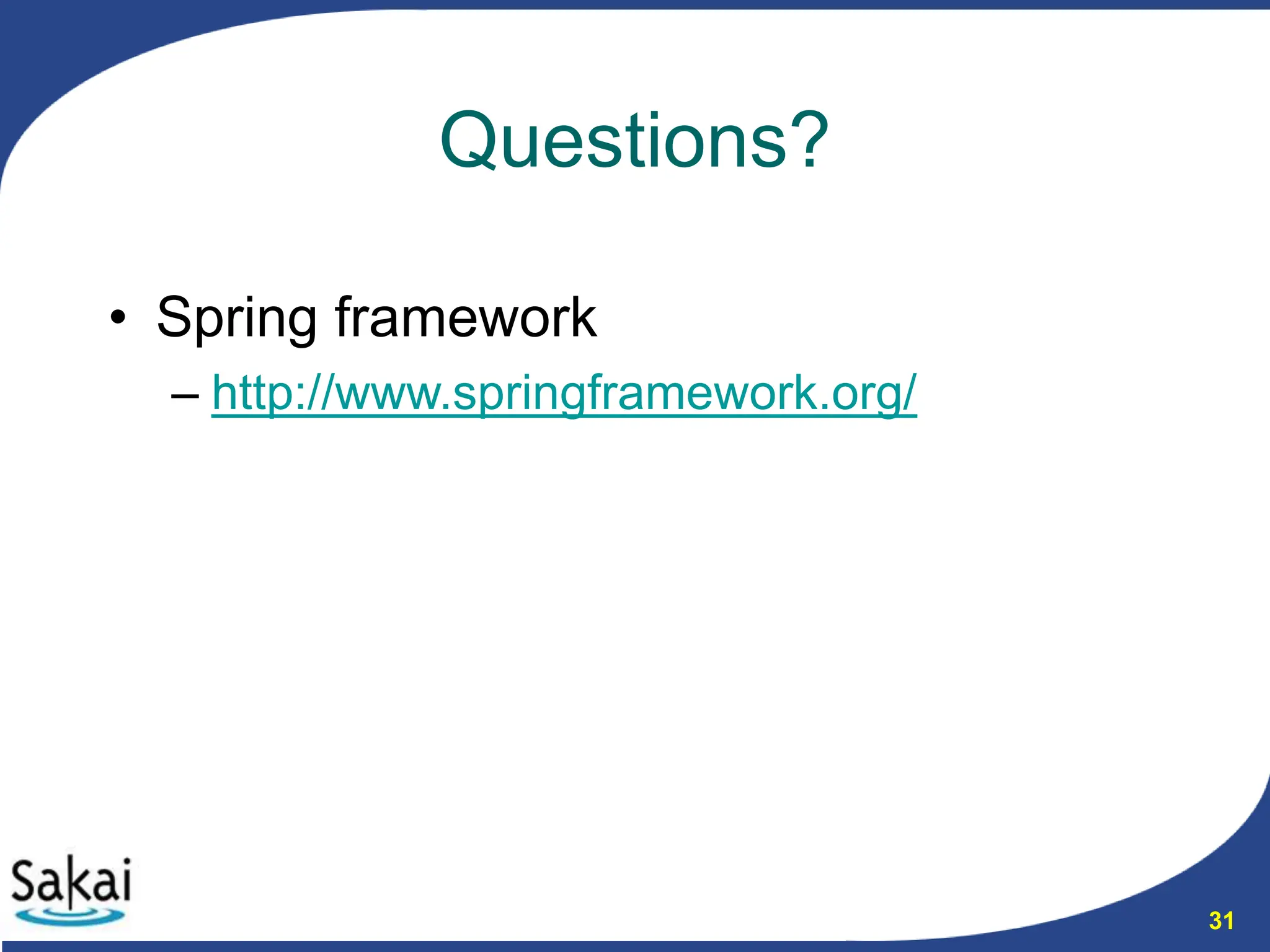 Questions?

• Spring framework
– http://www.springframework.org/

Sakai

31